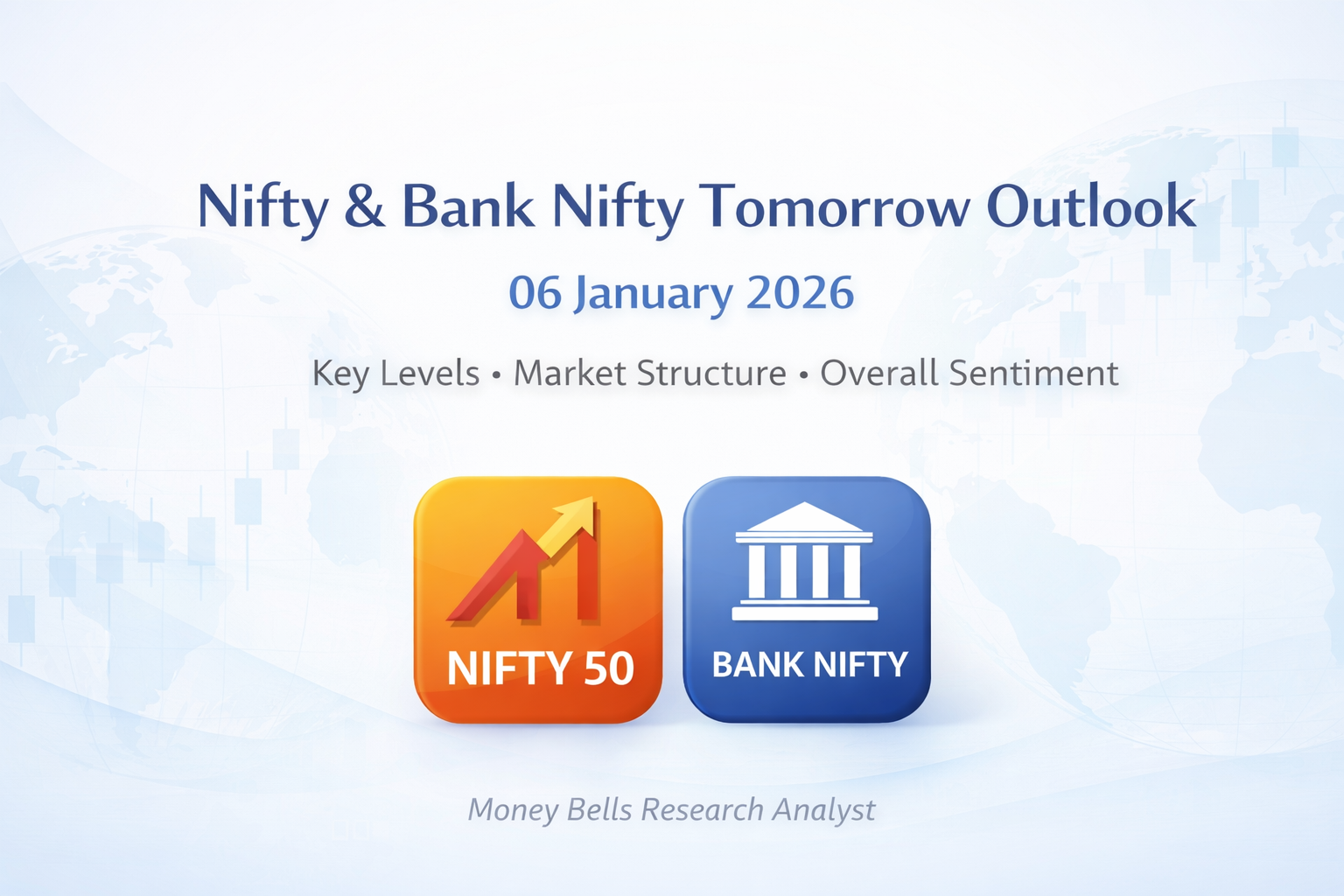 Nifty & Bank Nifty Tomorrow Outlook

06 January 2026

Key Levels • Market Structure • Overall Sentiment

NIFTY 50

BANK NIFTY

Money Bells Research Analyst